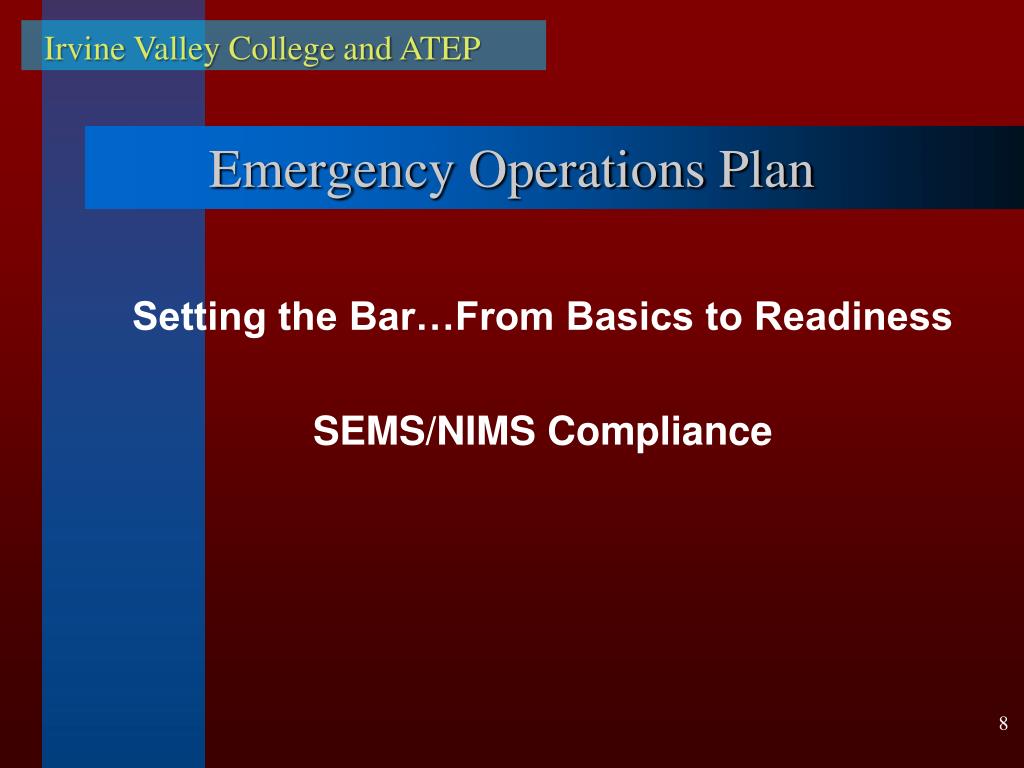 Irvine Valley College and ATEP

Emergency Operations Plan

Setting the Bar…From Basics to Readiness

SEMS/NIMS Compliance

8